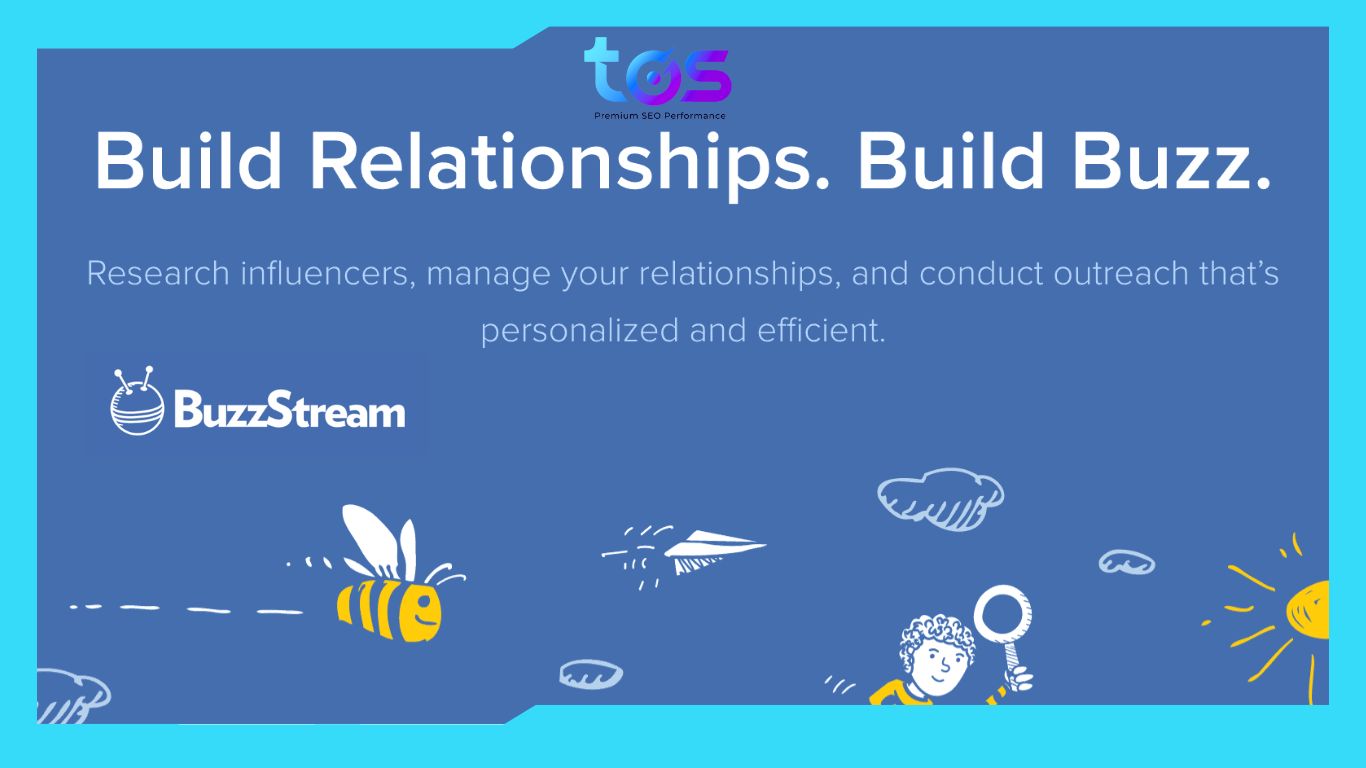 tos
Premium SEO Performance

Build Relationships. Build Buzz.

Research influencers, manage your relationships, and conduct outreach that's personalized and efficient.

BuzzStream